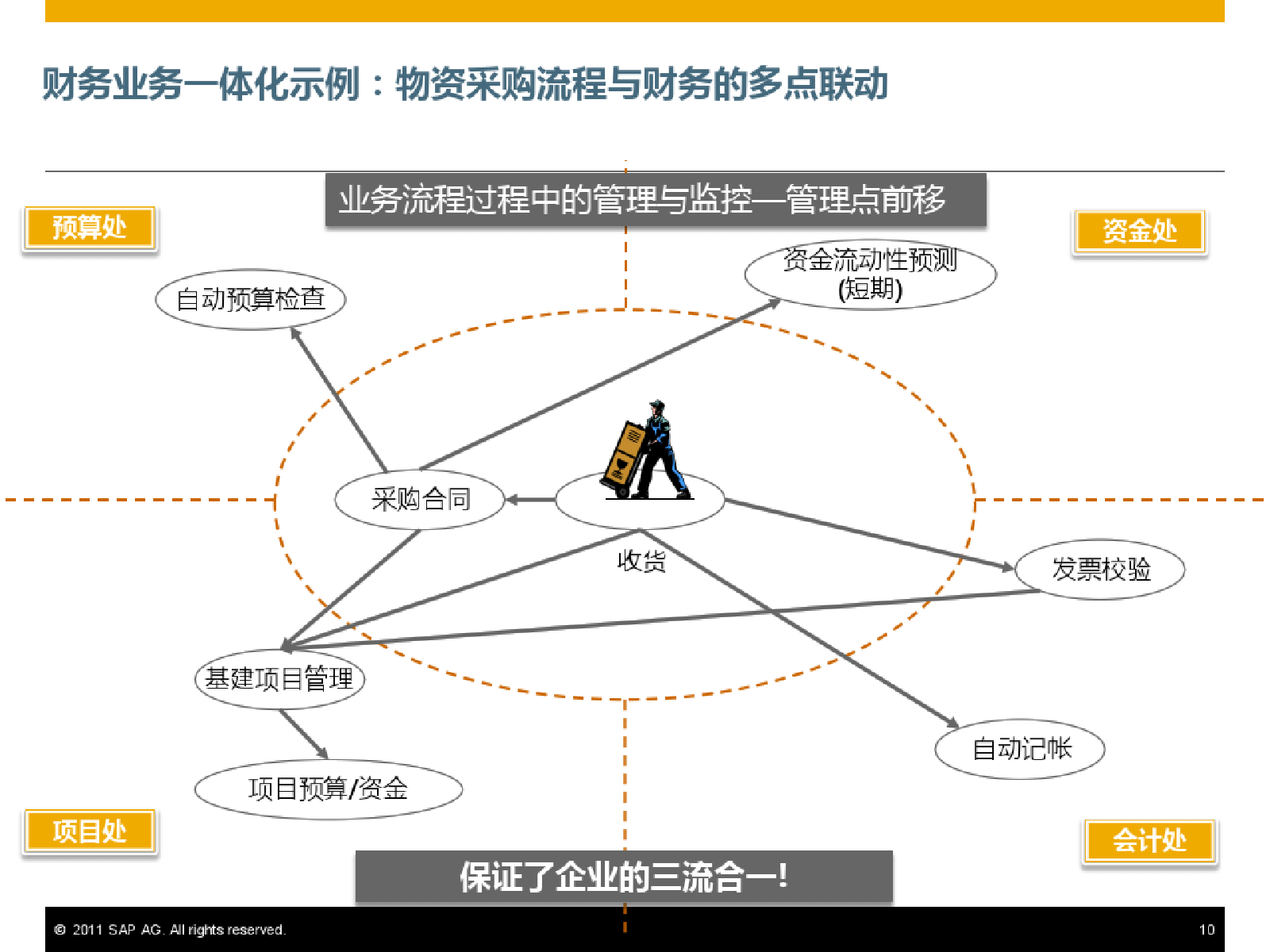 财务业务一体化示例：物资采购流程与财务的多点联动

业务流程过程中的管理与监控—管理点前移

预算处

资金处

自动预算检查

资金流动性预测
(短期)

采购合同

收货

发票校验

基建项目管理

自动记帐

项目预算/资金

项目处

会计处

保证了企业的三流合一!

© 2011 SAP AG. All rights reserved.

10